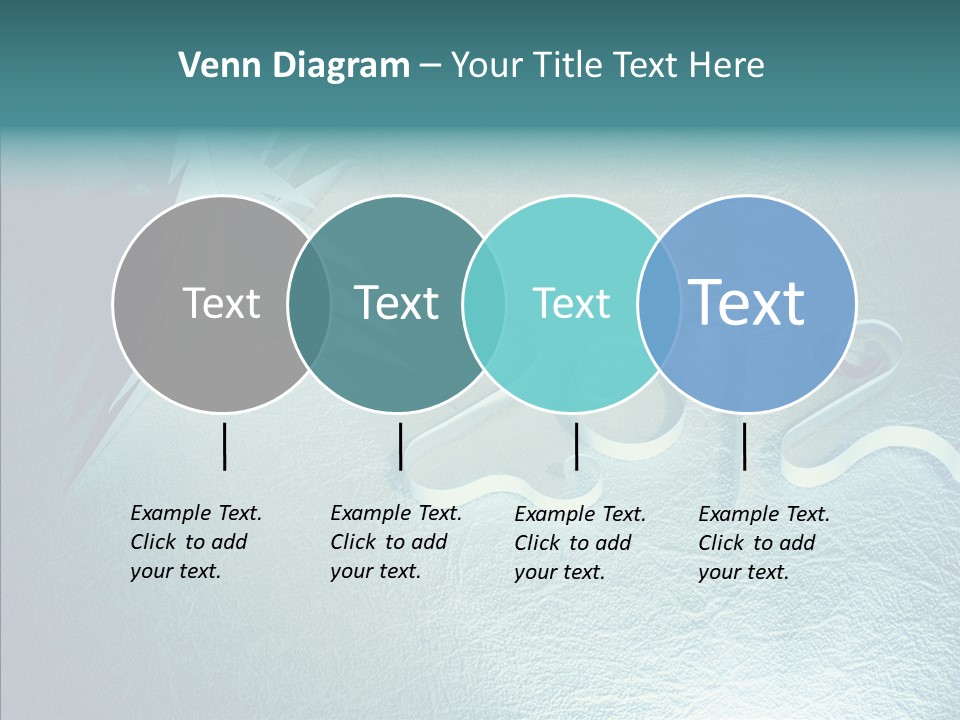 Venn Diagram – Your Title Text Here

Text

Text

Text

Text

Example Text. Click to add your text.

Example Text. Click to add your text.

Example Text. Click to add your text.

Example Text. Click to add your text.